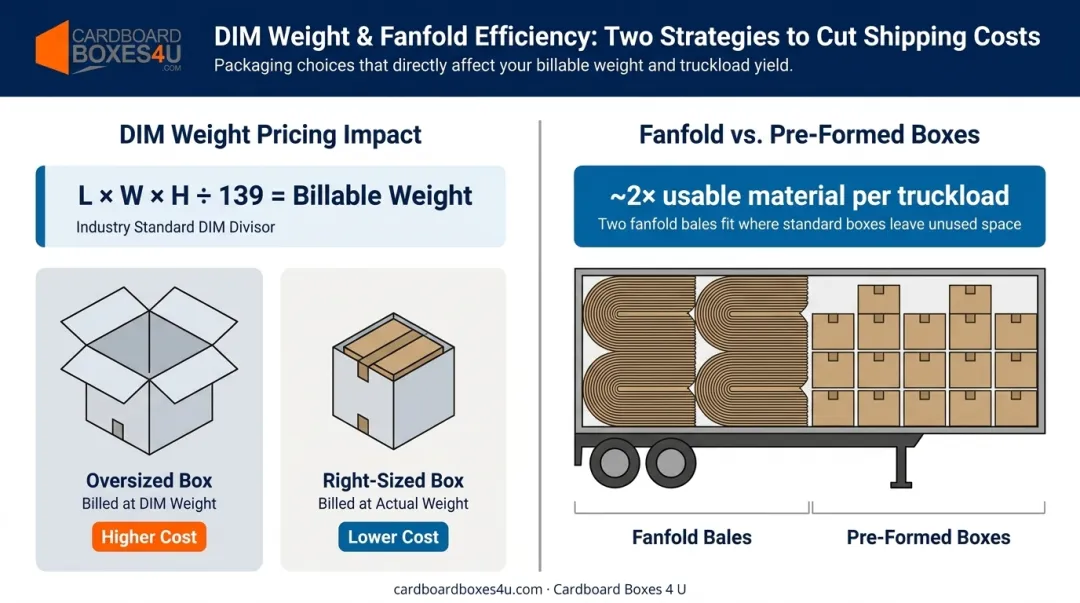 CARDBOARD BOXES4U .COM

DIM Weight & Fanfold Efficiency: Two Strategies to Cut Shipping Costs

Packaging choices that directly affect your billable weight and truckload yield.

DIM Weight Pricing Impact

L × W × H ÷ 139 = Billable Weight

Industry Standard DIM Divisor

Oversized Box

Billed at DIM Weight

Higher Cost

Right-Sized Box

Billed at Actual Weight

Lower Cost

Fanfold vs. Pre-Formed Boxes

~2× usable material per truckload

Two fanfold bales fit where standard boxes leave unused space

Fanfold Bales

Pre-Formed Boxes

cardboardboxes4u.com · Cardboard Boxes 4 U